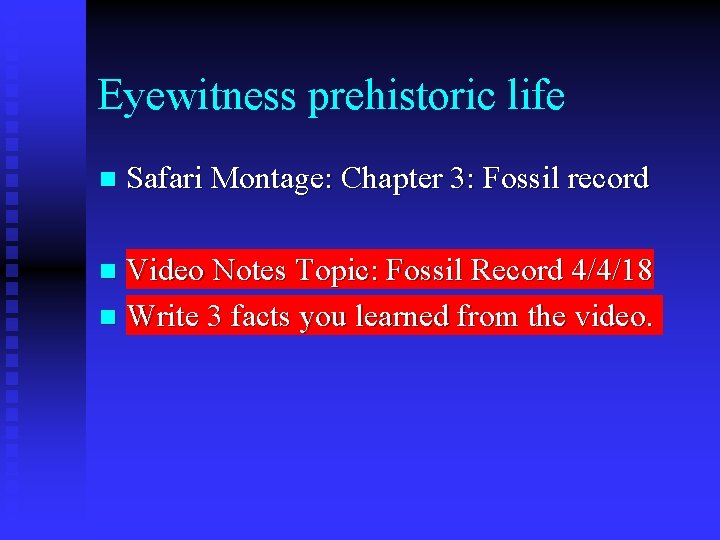 Eyewitness prehistoric life

- Safari Montage: Chapter 3: Fossil record

- Video Notes Topic: Fossil Record 4/4/18
- Write 3 facts you learned from the video.